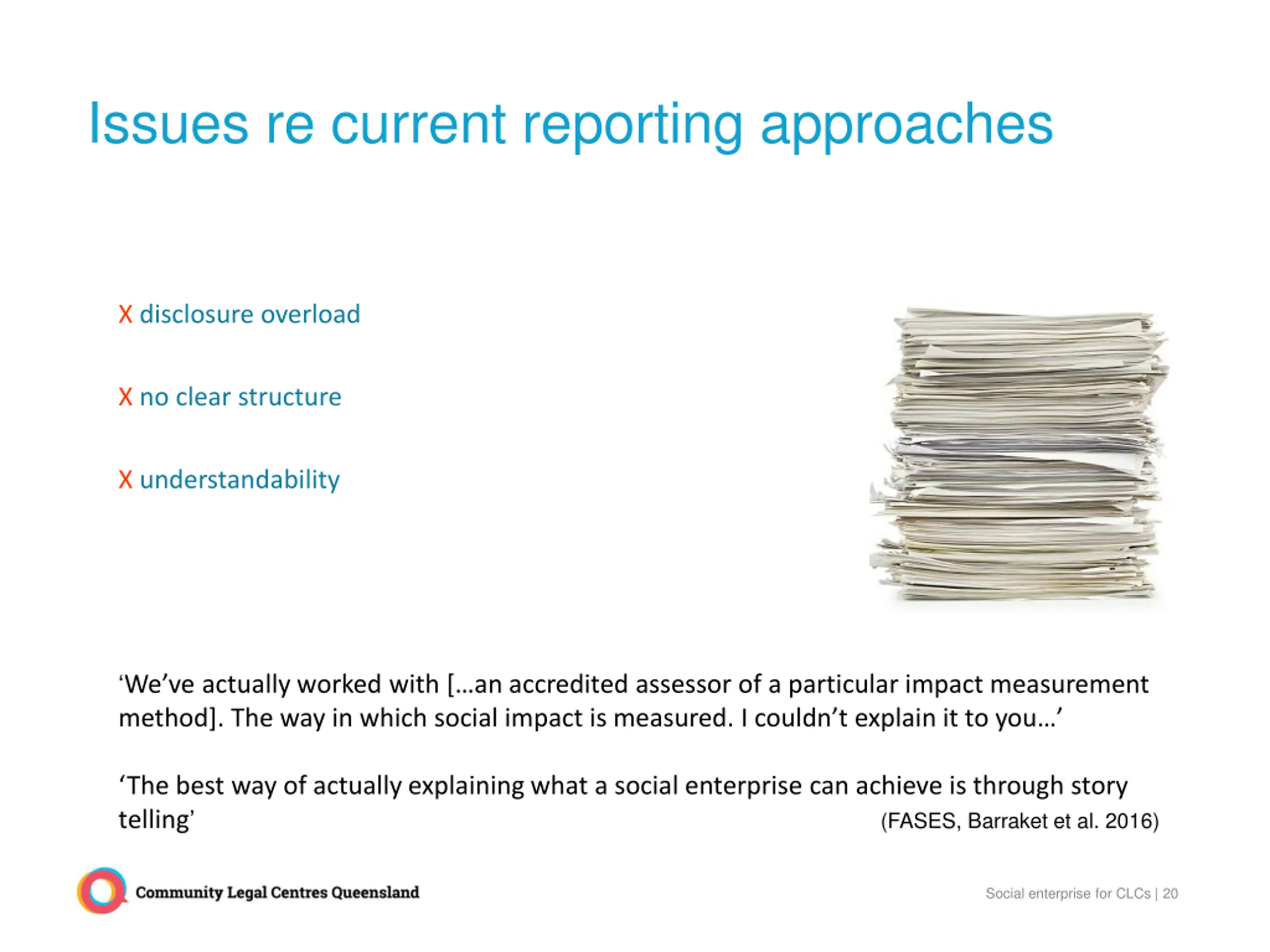 Issues re current reporting approaches

X disclosure overload

X no clear structure

X understandability

‘We’ve actually worked with [...an accredited assessor of a particular impact measurement method]. The way in which social impact is measured. I couldn’t explain it to you...’

‘The best way of actually explaining what a social enterprise can achieve is through story telling’

(FASES, Barraket et al. 2016)

Community Legal Centres Queensland

Social enterprise for CLCs | 20